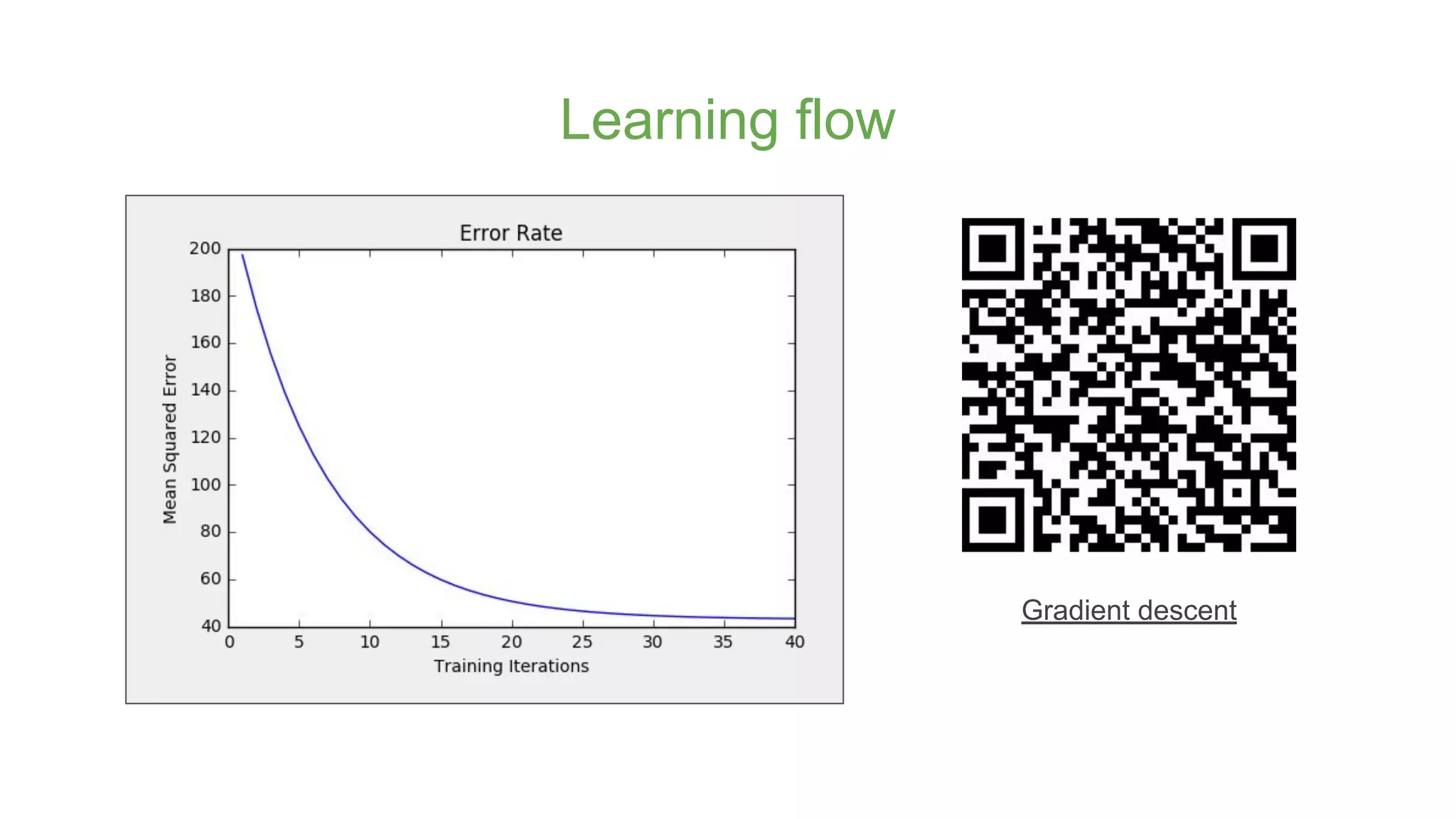 Learning flow

Error Rate

Mean Squared Error

200
180
160
140
120
100
80
60
40

0 5 10 15 20 25 30 35 40

Training Iterations

Gradient descent